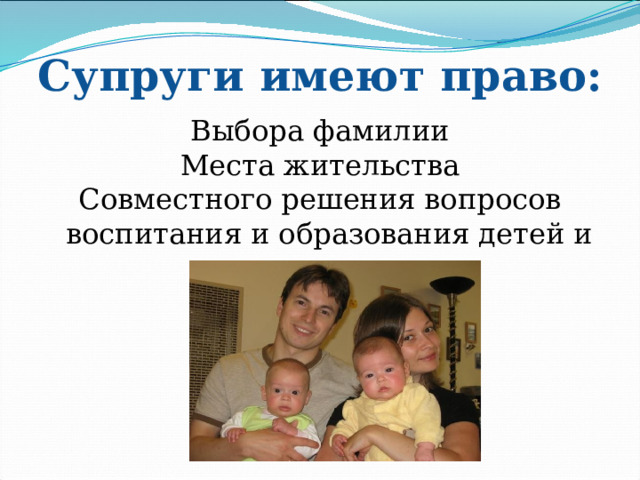 Супруги имеют право:

Выбора фамилии
Места жительства
Совместного решения вопросов воспитания и образования детей и